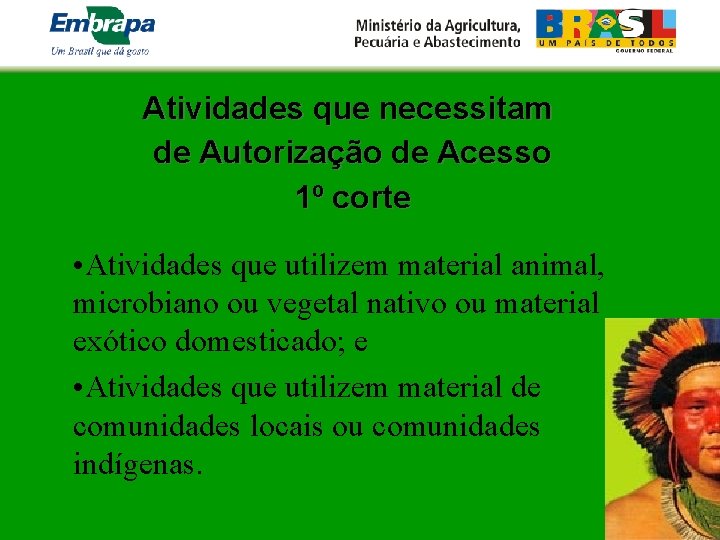 Embrapa
Um Brasil que dá gosto

Ministério da Agricultura, Pecuária e Abastecimento

BRASIL
UM PAÍS DE TODOS
GOVERNO FEDERAL

Atividades que necessitam de Autorização de Acesso 1º corte

•Atividades que utilizem material animal, microbiano ou vegetal nativo ou material exótico domesticado; e

•Atividades que utilizem material de comunidades locais ou comunidades indígenas.